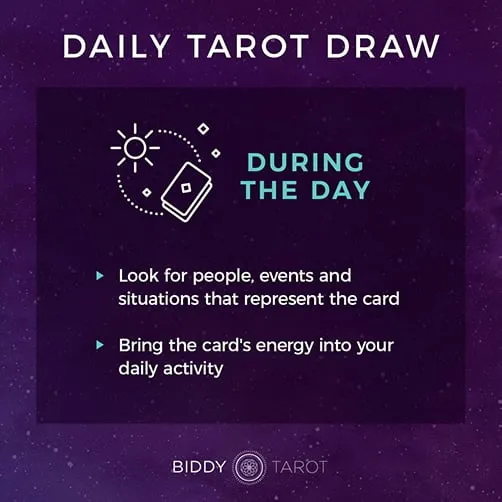 DAILY TAROT DRAW

DURING THE DAY

▸ Look for people, events and situations that represent the card

▸ Bring the card's energy into your daily activity

BIDDY TAROT